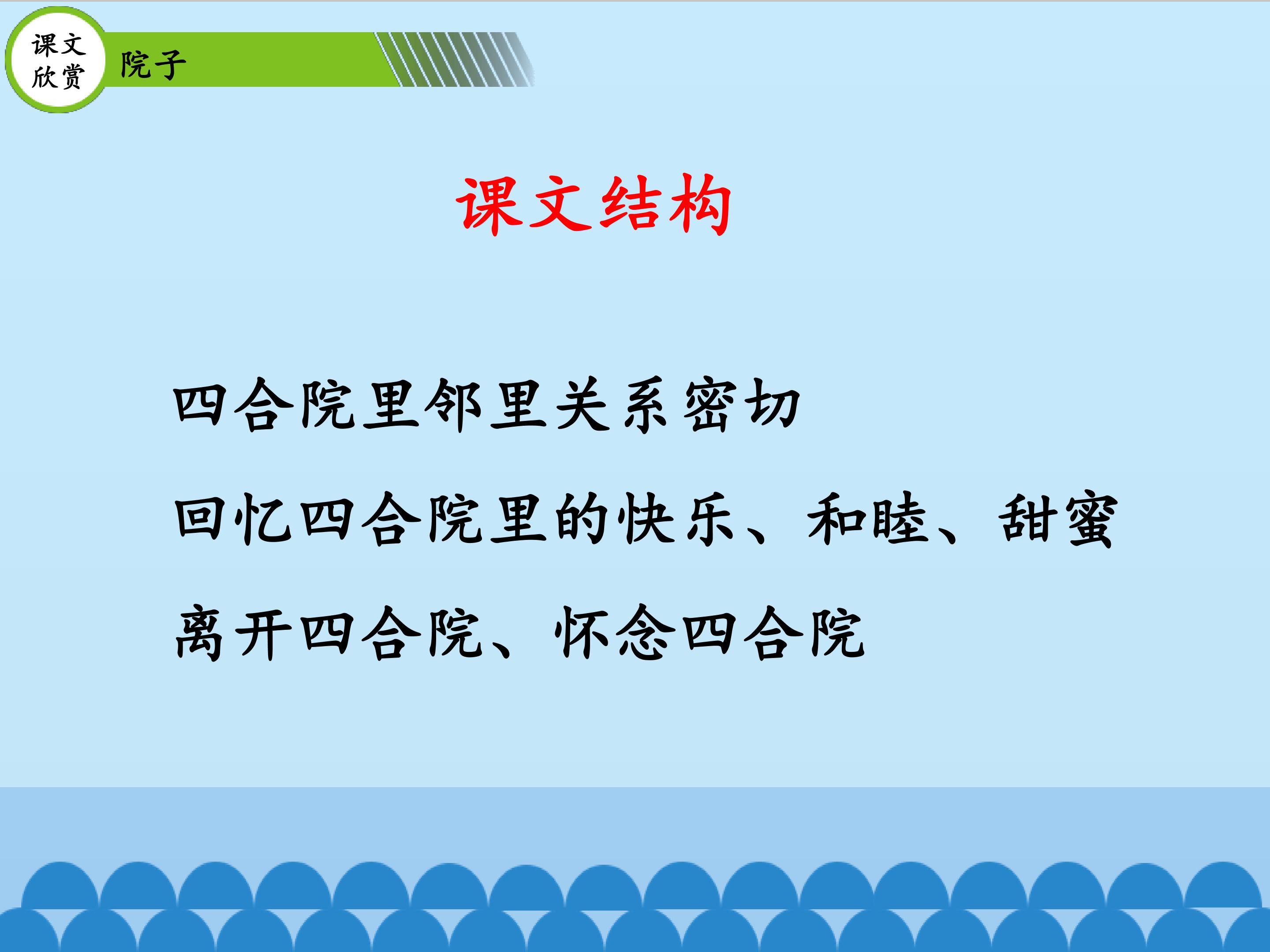 课文欣赏

院子

课文结构

四合院里邻里关系密切

回忆四合院里的快乐、和睦、甜蜜

离开四合院、怀念四合院